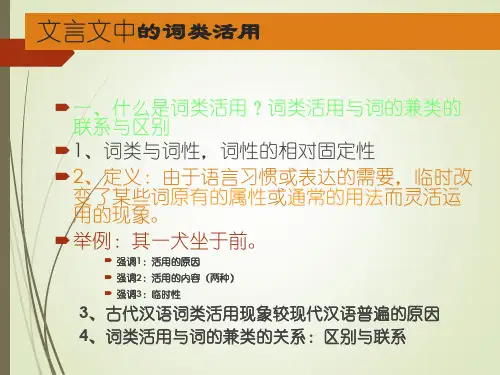 文言文中的词类活用

一、什么是词类活用？词类活用与词的兼类的联系与区别

1、词类与词性，词性的相对固定性

2、定义：由于语言习惯或表达的需要，临时改变了某些词原有的属性或通常的用法而灵活运用的现象。

举例：其一犬坐于前。

强调1：活用的原因

强调2：活用的内容（两种）

强调3：临时性

3、古代汉语词类活用现象较现代汉语普遍的原因

4、词类活用与词的兼类的关系：区别与联系